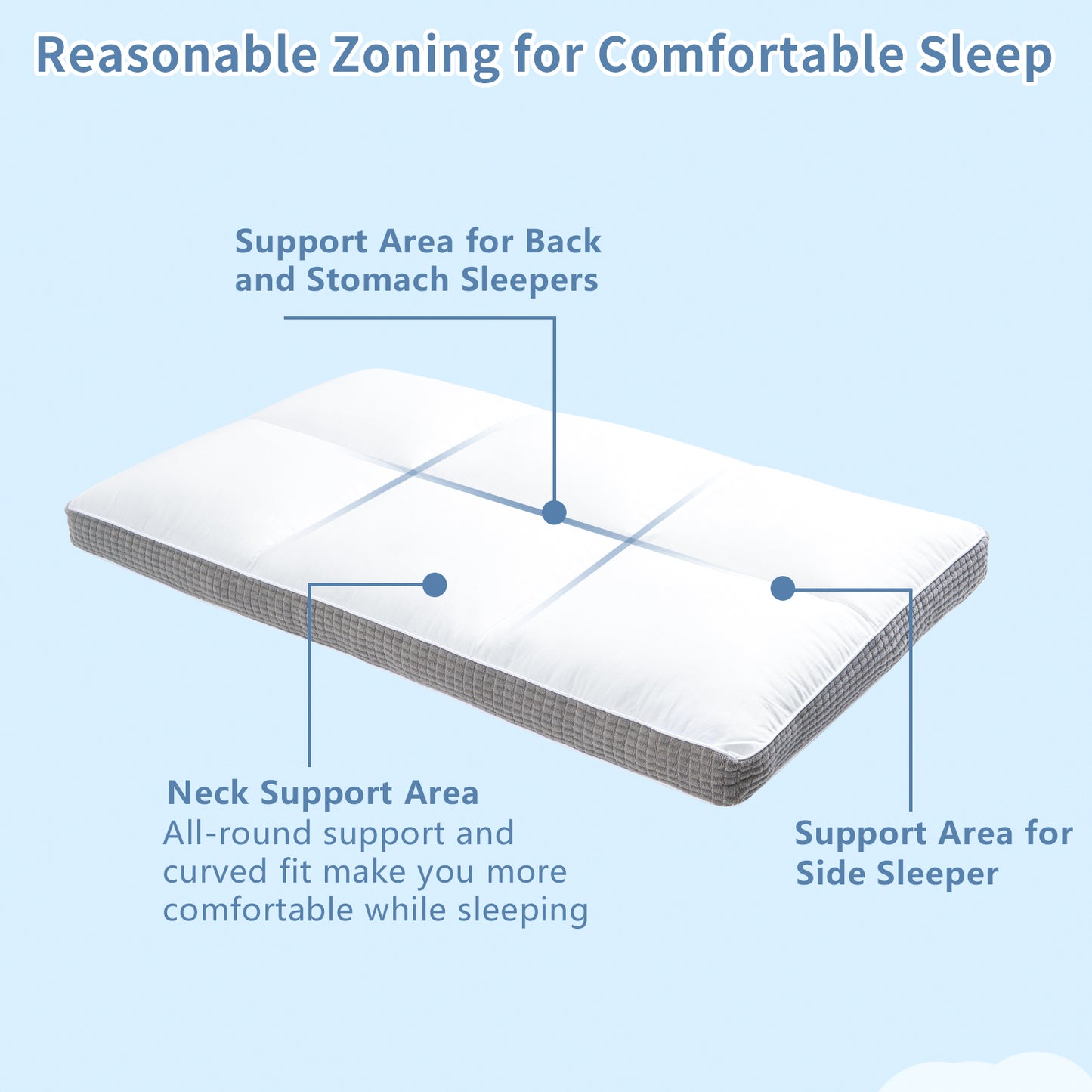 Reasonable Zoning for Comfortable Sleep

Support Area for Back and Stomach Sleepers

Neck Support Area
All-round support and curved fit make you more comfortable while sleeping

Support Area for Side Sleeper